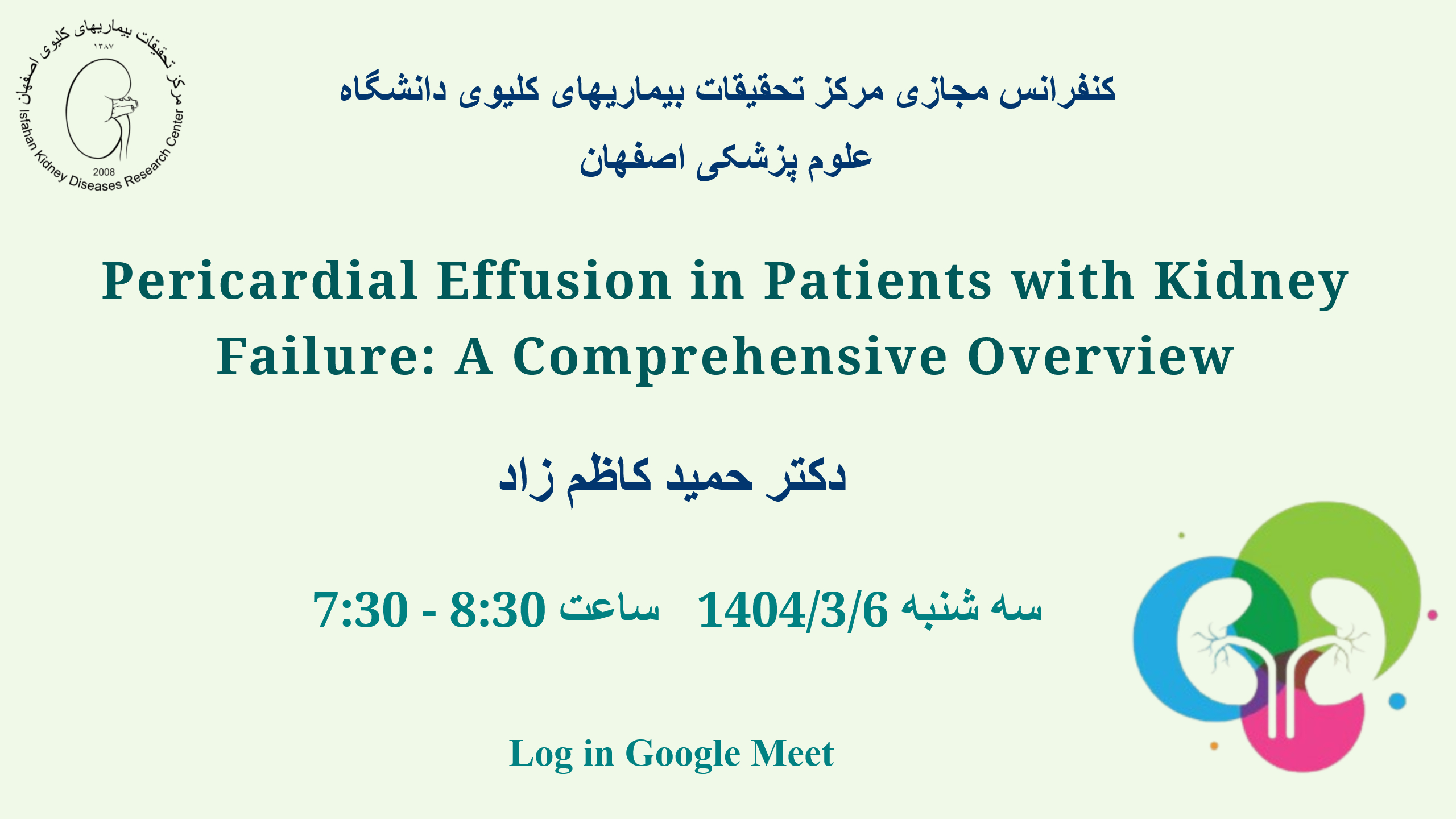 مرکز تحقیقات بیماریهای کلیوی اصفهان
۱۳۸۷
2008
Isfahan Kidney Diseases Research Center

کنفرانس مجازی مرکز تحقیقات بیماریهای کلیوی دانشگاه علوم پزشکی اصفهان

Pericardial Effusion in Patients with Kidney Failure: A Comprehensive Overview

دکتر حمید کاظم زاد

سه شنبه 1404/3/6 ساعت 8:30 - 7:30

Log in Google Meet